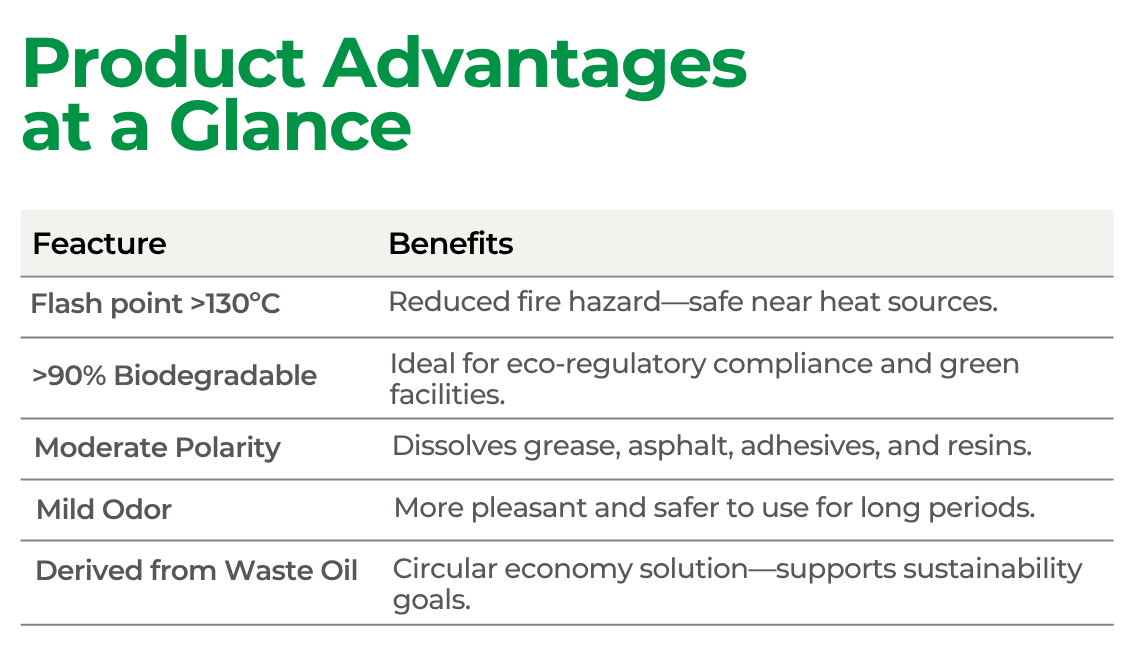 Product Advantages at a Glance

| Feacture | Benefits |
|---|---|
| Flash point >130°C | Reduced fire hazard—safe near heat sources. |
| >90% Biodegradable | Ideal for eco-regulatory compliance and green facilities. |
| Moderate Polarity | Dissolves grease, asphalt, adhesives, and resins. |
| Mild Odor | More pleasant and safer to use for long periods. |
| Derived from Waste Oil | Circular economy solution—supports sustainability goals. |